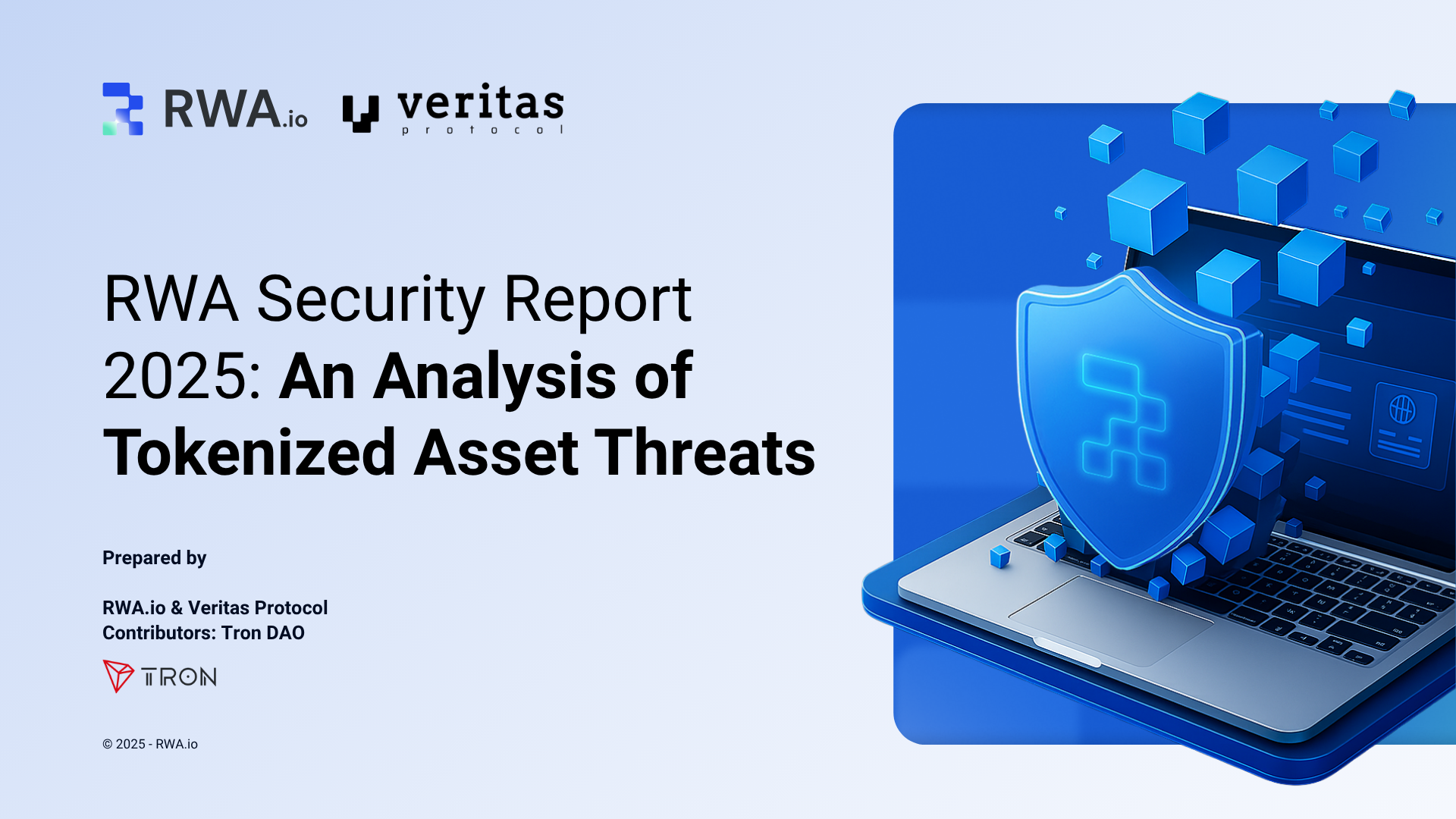 RWA.io veritas protocol

RWA Security Report 2025: An Analysis of Tokenized Asset Threats

Prepared by

RWA.io & Veritas Protocol
Contributors: Tron DAO

TRON

© 2025 - RWA.io